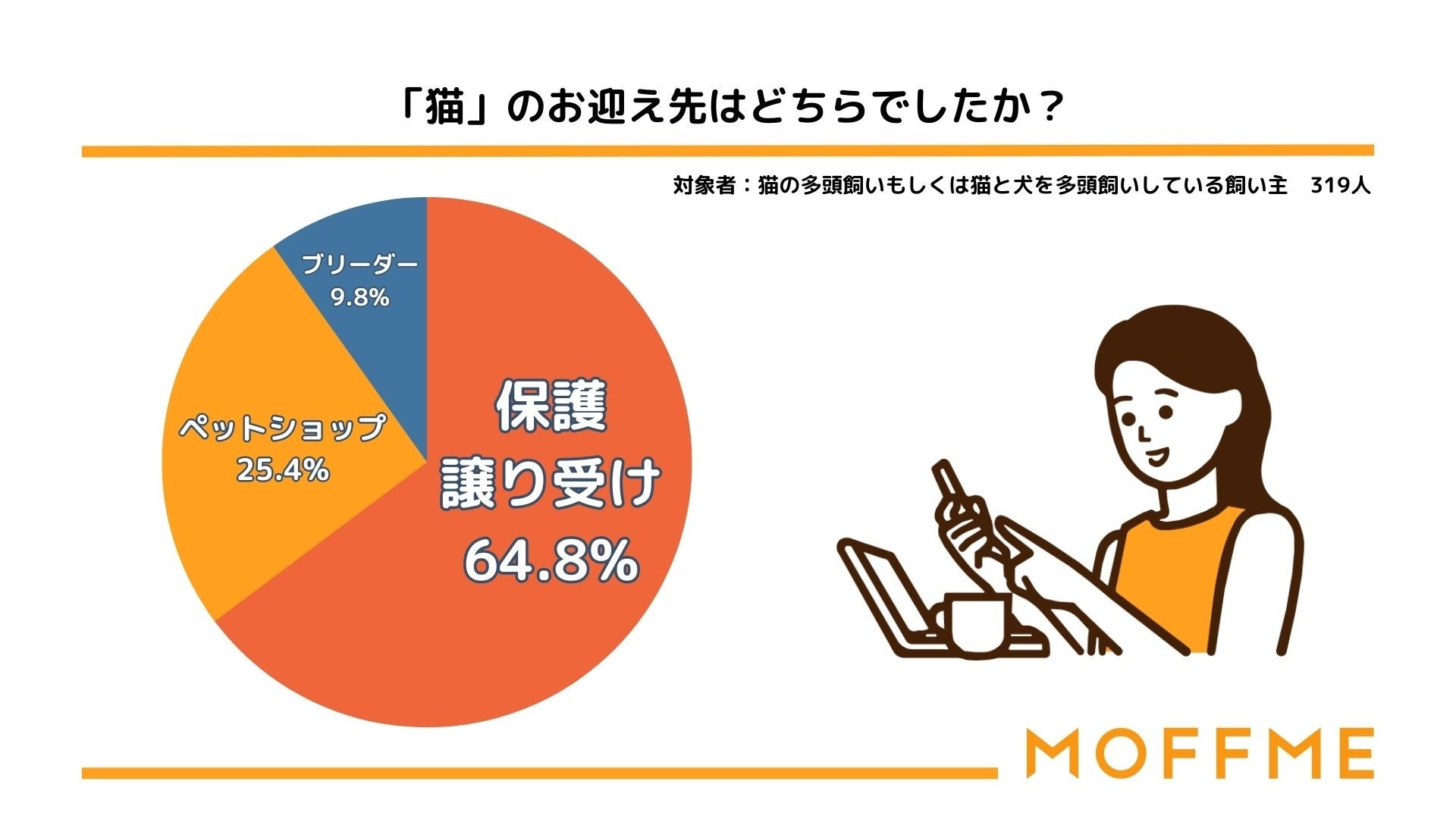 「猫」のお迎え先はどちらでしたか？

対象者：猫の多頭飼いもしくは猫と犬を多頭飼いしている飼い主　319人

ブリーダー
9.8%

ペットショップ
25.4%

保護
譲り受け
64.8%

MOFFME